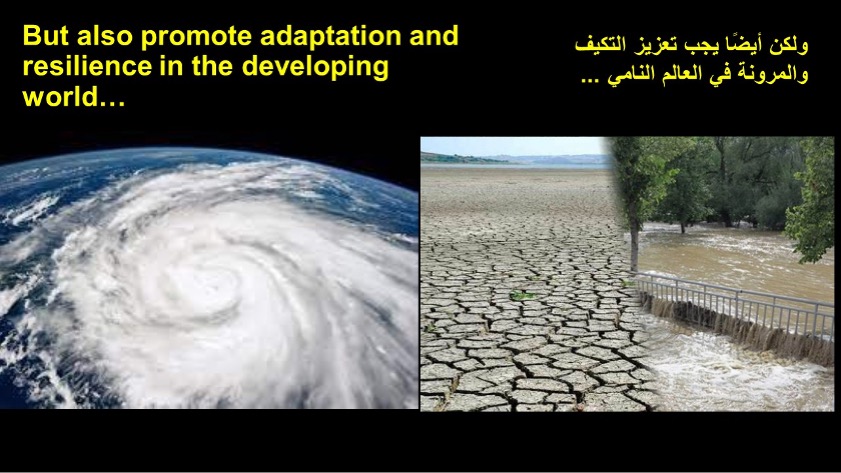 But also promote adaptation and resilience in the developing world…

ولكن أيضًا يجب تعزيز التكيف والمرونة في العالم النامي ...